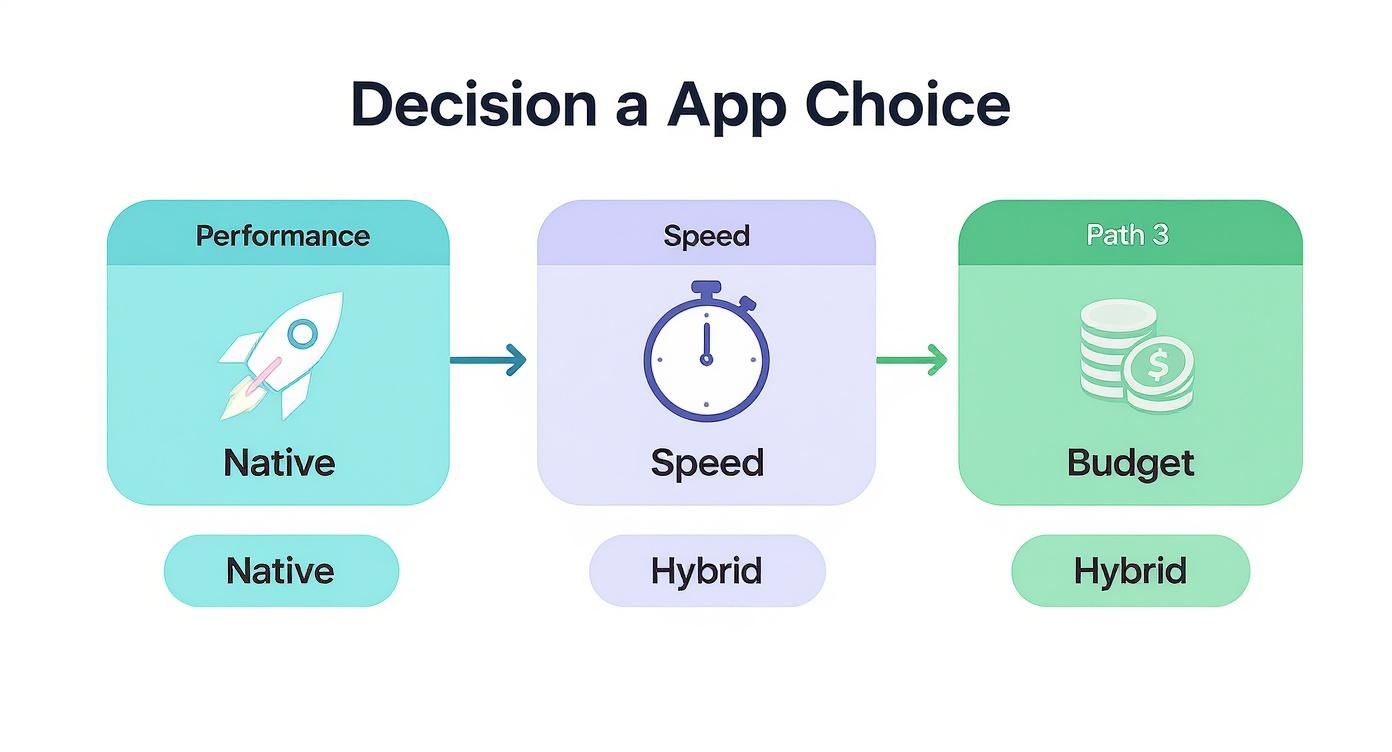 Decision a App Choice

Performance

Native

Native

Speed

Speed

Hybrid

Path 3

$

Budget

Hybrid